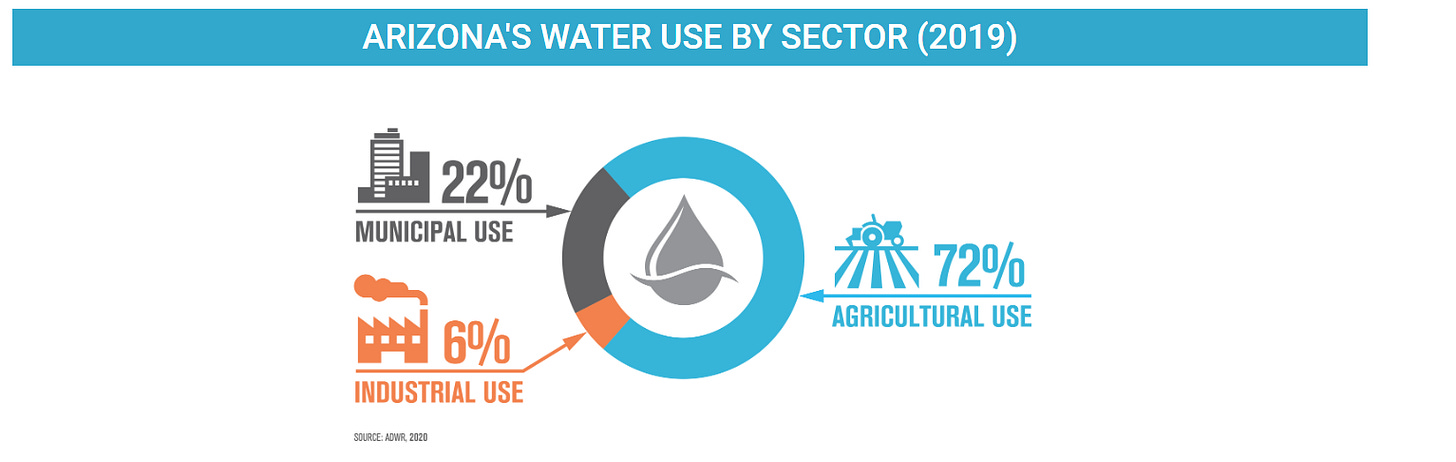 ARIZONA'S WATER USE BY SECTOR (2019)

22%
MUNICIPAL USE

6%
INDUSTRIAL USE

72%
AGRICULTURAL USE

SOURCE: ADWR, 2020